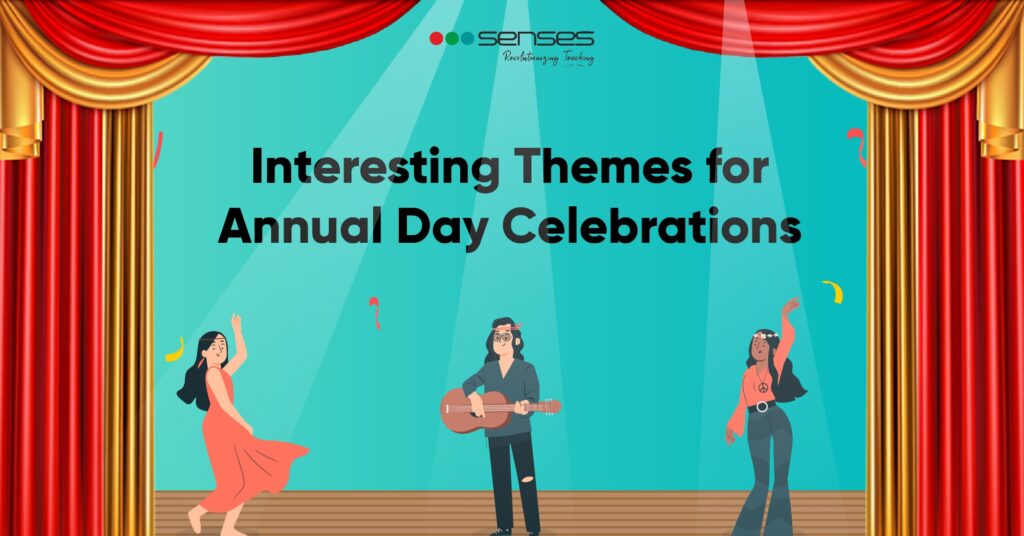 senses
Revolutionizing Teaching

Interesting Themes for Annual Day Celebrations